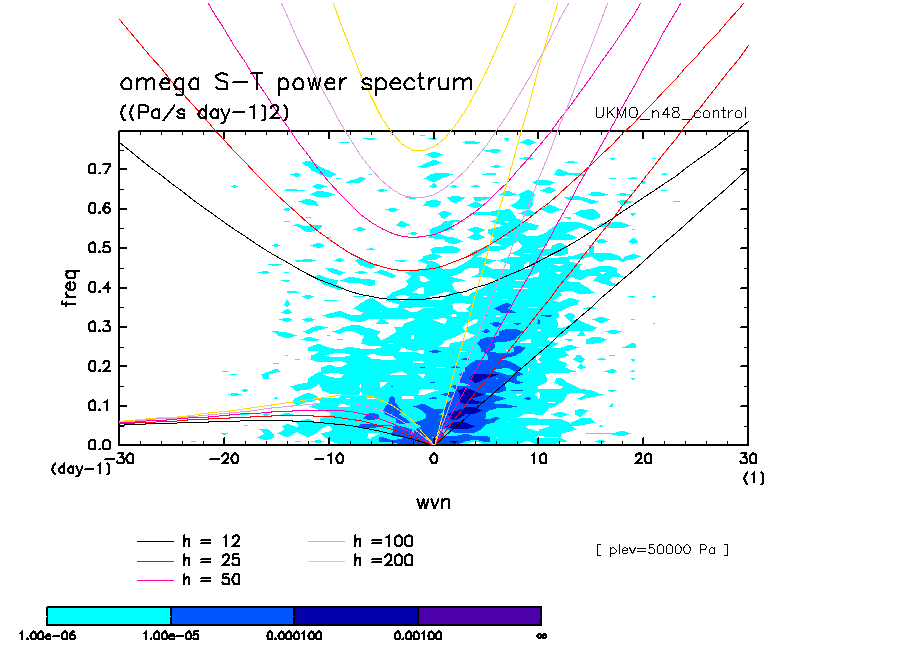 omega S-T power spectrum
((Pa/s day-1)2)
UKMO_n48_control

freq
0.7
0.6
0.5
0.4
0.3
0.2
0.1
0.0
(day-1)
-30 -20 -10 0 10 20 30
(1)
wvn

h = 12
h = 25
h = 50
h =100
h =200

[ plev=50000 Pa ]

1.00e-06 1.00e-05 0.000100 0.00100 ∞